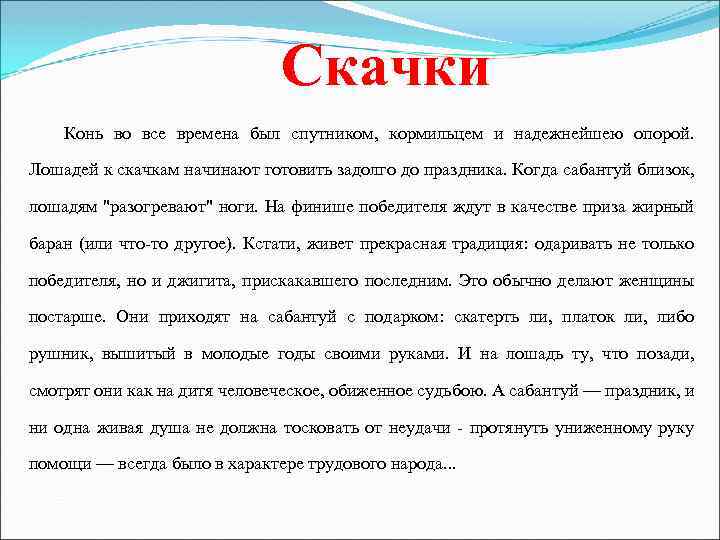 Скачки

Конь во все времена был спутником, кормильцем и надежнейшею опорой. Лошадей к скачкам начинают готовить задолго до праздника. Когда сабантуй близок, лошадям "разогревают" ноги. На финише победителя ждут в качестве приза жирный баран (или что-то другое). Кстати, живет прекрасная традиция: одаривать не только победителя, но и джигита, прискакавшего последним. Это обычно делают женщины постарше. Они приходят на сабантуй с подарком: скатерть ли, платок ли, либо рушник, вышитый в молодые годы своими руками. И на лошадь ту, что позади, смотрят они как на дитя человеческое, обиженное судьбою. А сабантуй — праздник, и ни одна живая душа не должна тосковать от неудачи - протянуть униженному руку помощи — всегда было в характере трудового народа...